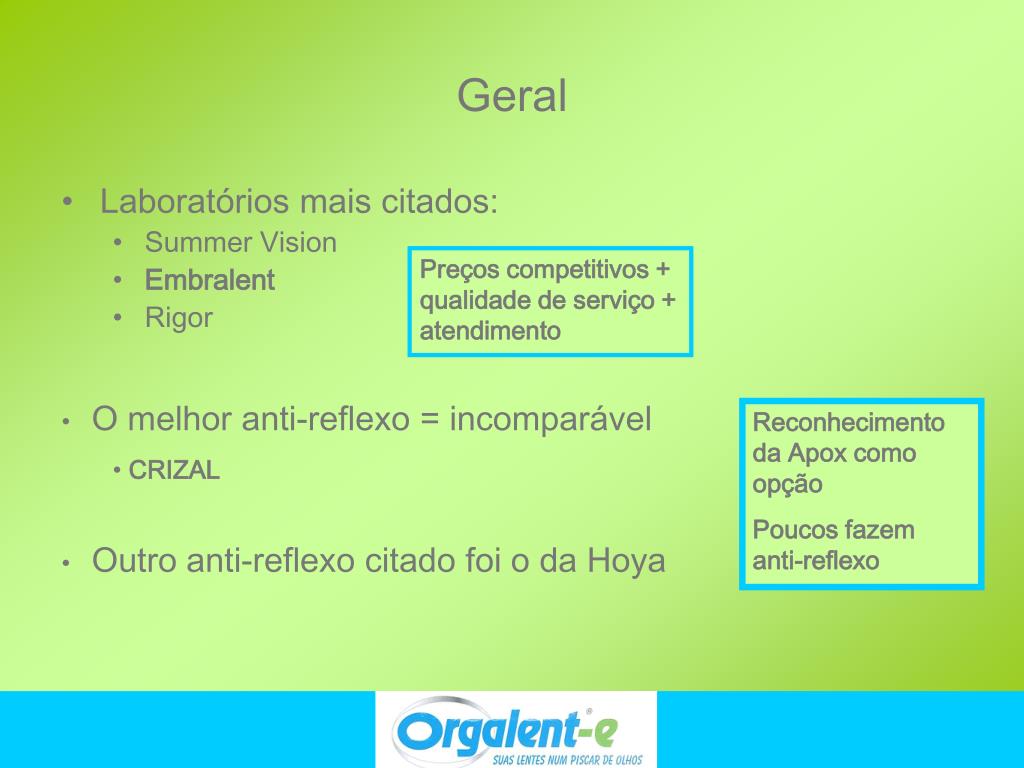 Geral

• Laboratórios mais citados:
  • Summer Vision
  • Embralent
  • Rigor

Preços competitivos + qualidade de serviço + atendimento

• O melhor anti-reflexo = incomparável
  • CRIZAL

• Outro anti-reflexo citado foi o da Hoya

Reconhecimento da Apox como opção

Poucos fazem anti-reflexo

Orgalent-e®
SUAS LENTES NUM PISCAR DE OLHOS